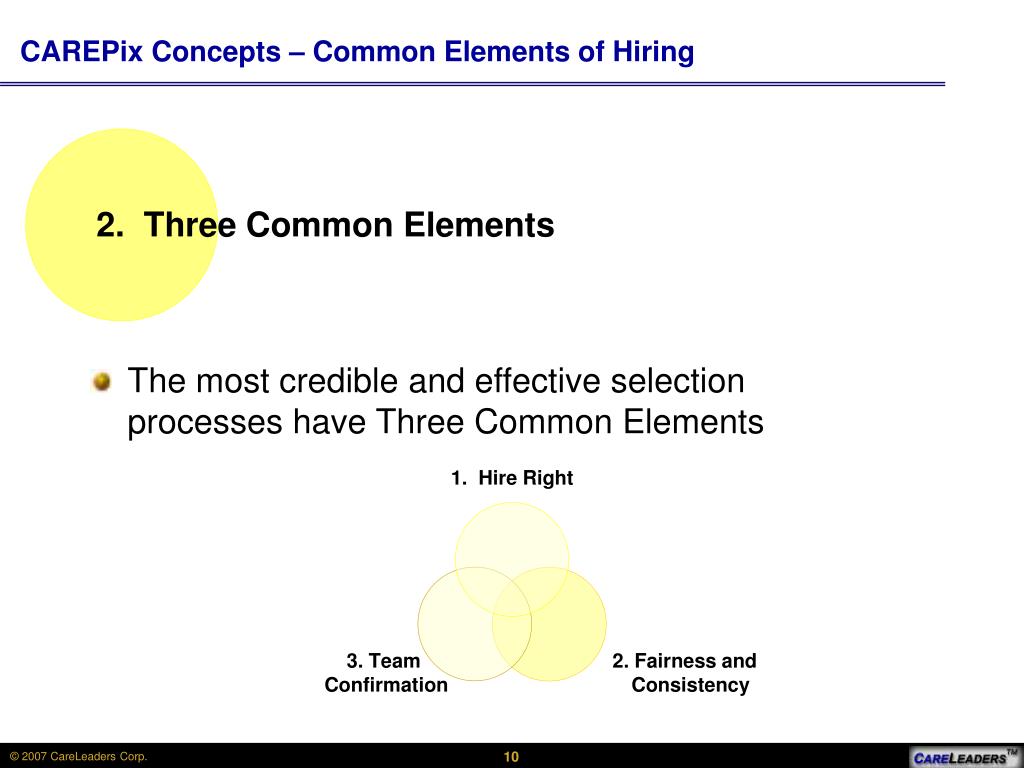 CAREPix Concepts – Common Elements of Hiring

2. Three Common Elements

The most credible and effective selection processes have Three Common Elements

1. Hire Right

3. Team Confirmation

2. Fairness and Consistency

© 2007 CareLeaders Corp.

10

CARELEADERS™